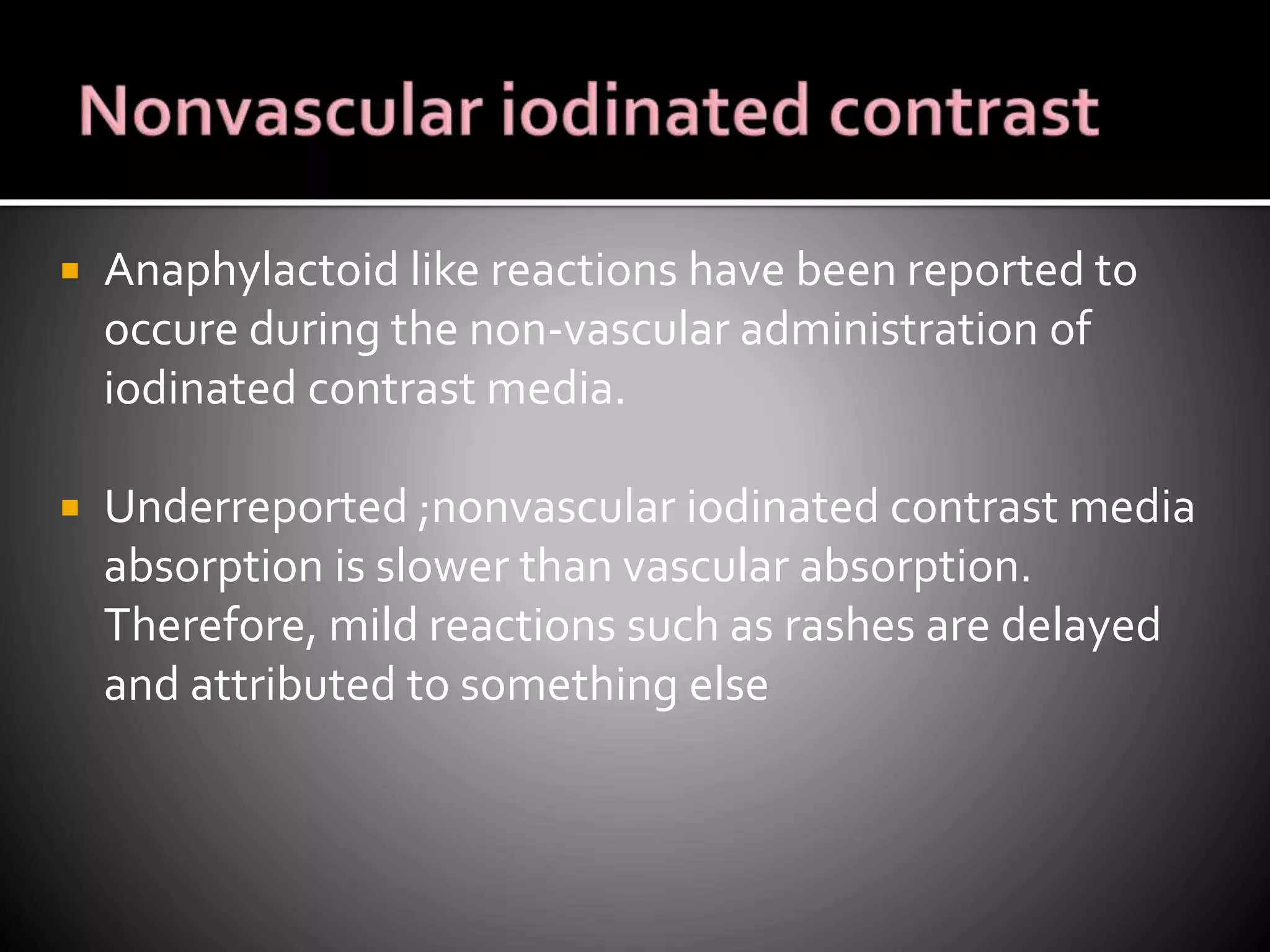 Nonvascular iodinated contrast

▪ Anaphylactoid like reactions have been reported to occure during the non-vascular administration of iodinated contrast media.

▪ Underreported ;nonvascular iodinated contrast media absorption is slower than vascular absorption. Therefore, mild reactions such as rashes are delayed and attributed to something else